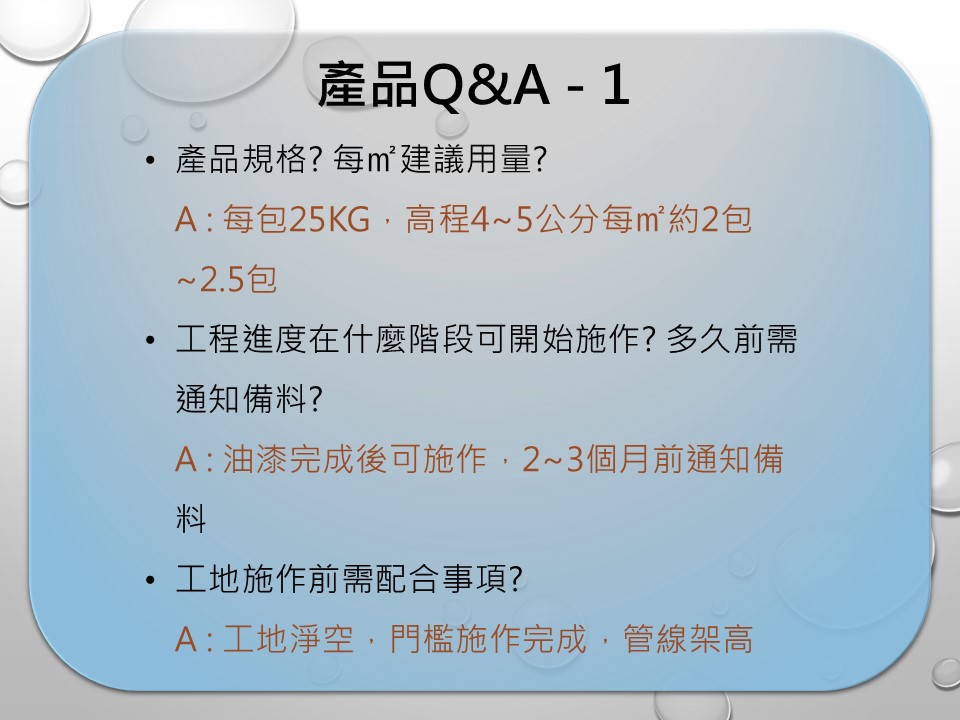 產品Q&A - 1

• 產品規格? 每㎡建議用量?

A : 每包25KG，高程4~5公分每㎡約2包~2.5包

• 工程進度在什麼階段可開始施作? 多久前需通知備料?

A : 油漆完成後可施作，2~3個月前通知備料

• 工地施作前需配合事項?

A : 工地淨空，門檻施作完成，管線架高